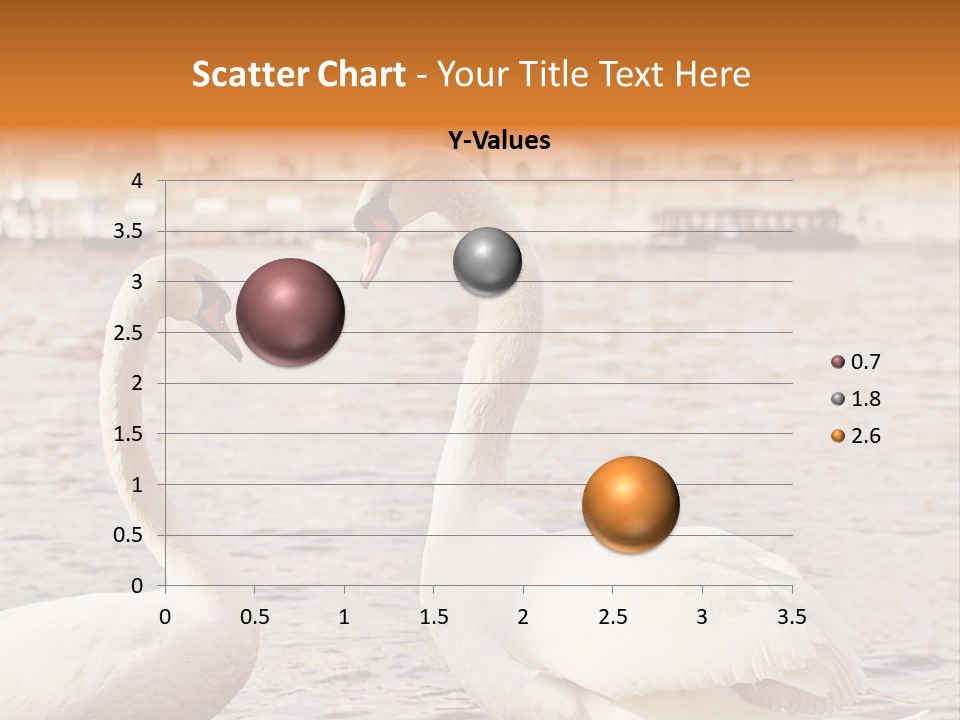 Scatter Chart - Your Title Text Here

Y-Values

4
3.5
3
2.5
2
1.5
1
0.5
0

0 0.5 1 1.5 2 2.5 3 3.5

0.7
1.8
2.6